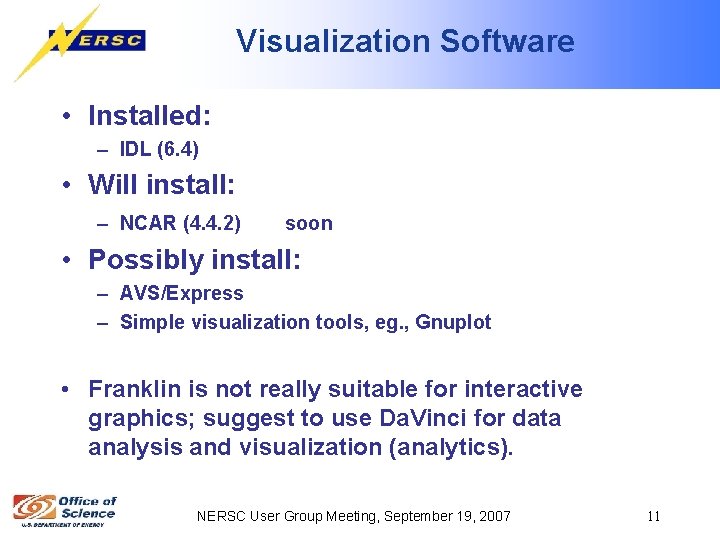 NERSC

Visualization Software

• Installed:
– IDL (6.4)

• Will install:
– NCAR (4.4.2) soon

• Possibly install:
– AVS/Express
– Simple visualization tools, eg., Gnuplot

• Franklin is not really suitable for interactive graphics; suggest to use DaVinci for data analysis and visualization (analytics).

Office of Science
U.S. DEPARTMENT OF ENERGY

NERSC User Group Meeting, September 19, 2007

11